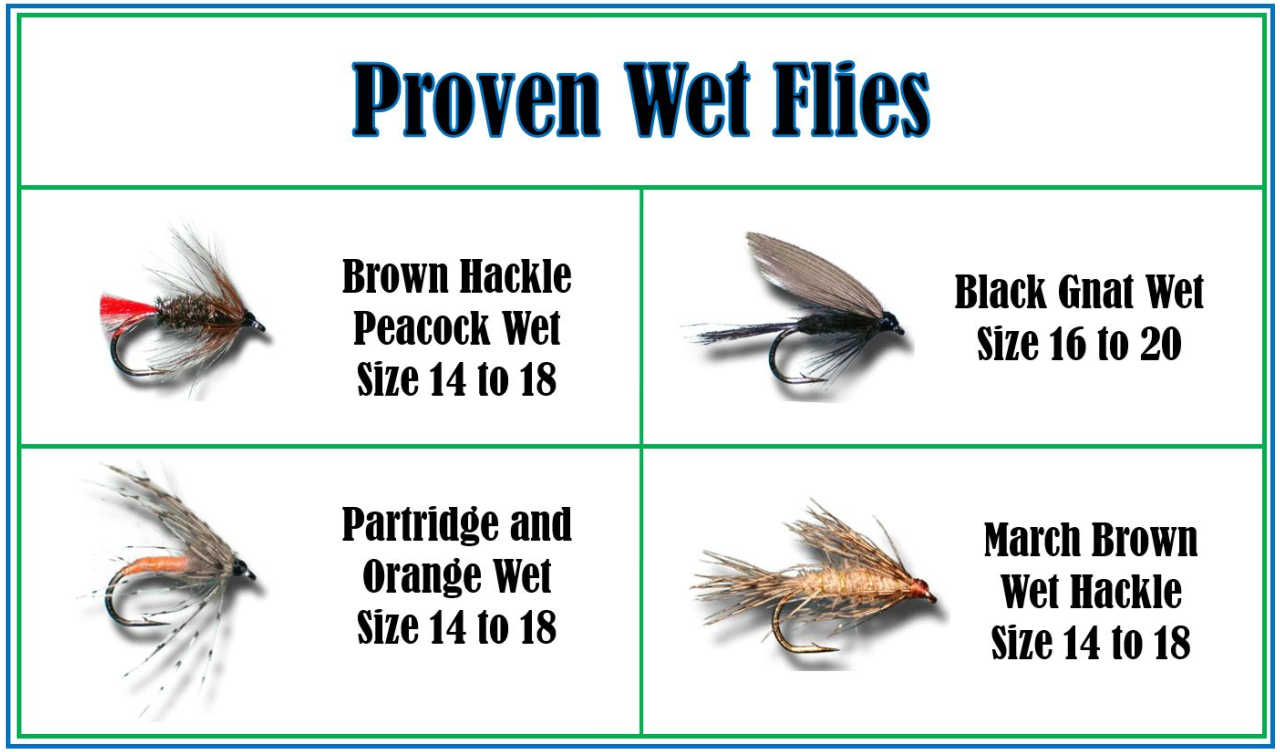 Proven Wet Flies

Brown Hackle Peacock Wet Size 14 to 18

Black Gnat Wet Size 16 to 20

Partridge and Orange Wet Size 14 to 18

March Brown Wet Hackle Size 14 to 18